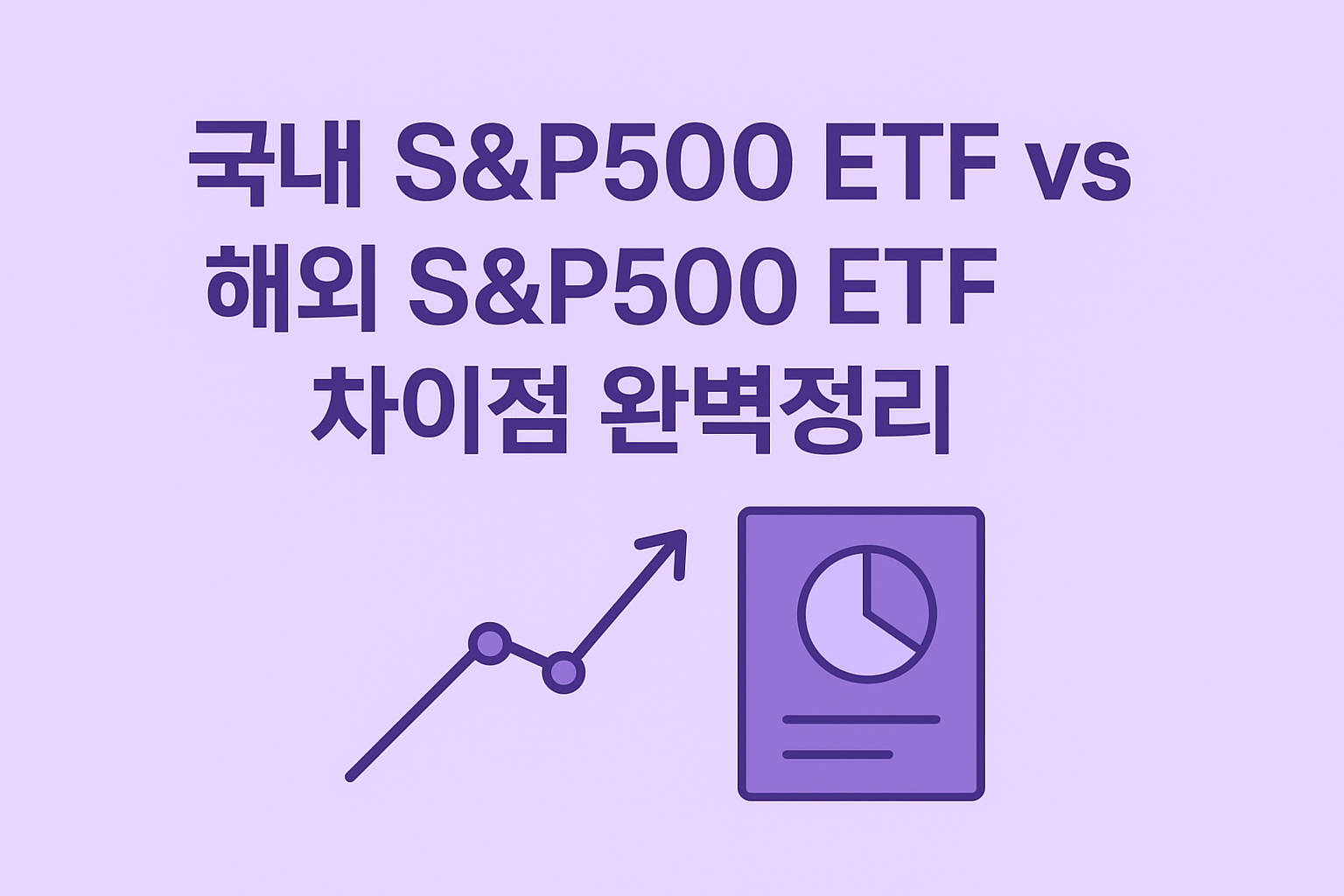 국내 S&P500 ETF vs
해외 S&P500 ETF
차이점 완벽정리